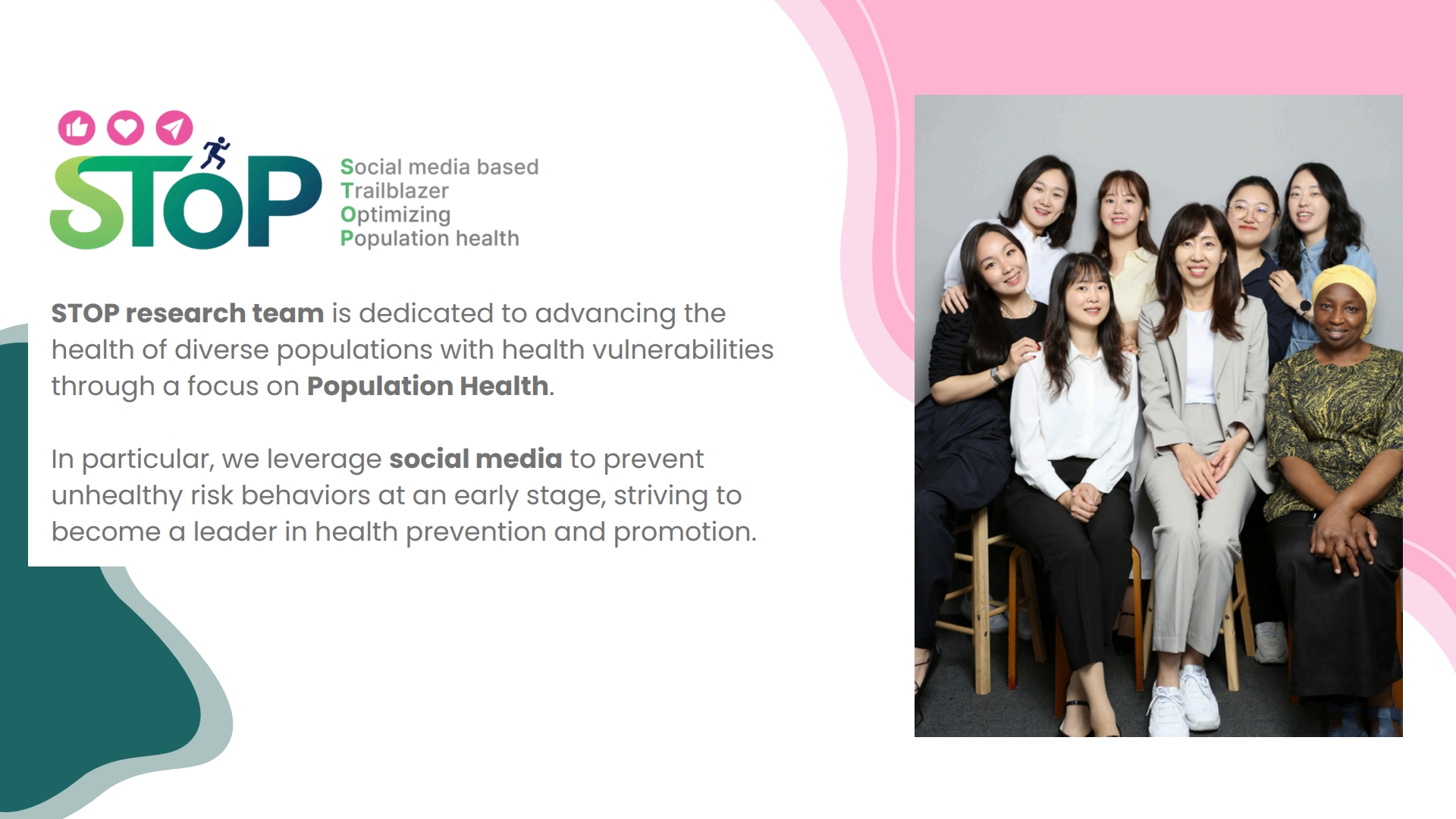 STOP

Social media based
Trailblazer
Optimizing
Population health

STOP research team is dedicated to advancing the health of diverse populations with health vulnerabilities through a focus on Population Health.

In particular, we leverage social media to prevent unhealthy risk behaviors at an early stage, striving to become a leader in health prevention and promotion.